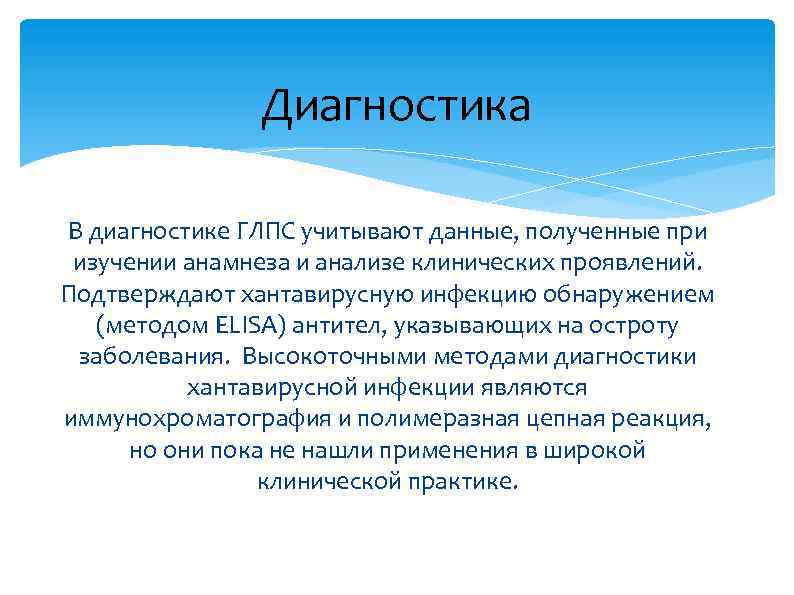 Диагностика

В диагностике ГЛПС учитывают данные, полученные при изучении анамнеза и анализе клинических проявлений. Подтверждают хантавирусную инфекцию обнаружением (методом ELISA) антител, указывающих на остроту заболевания. Высокоточными методами диагностики хантавирусной инфекции являются иммунохроматография и полимеразная цепная реакция, но они пока не нашли применения в широкой клинической практике.